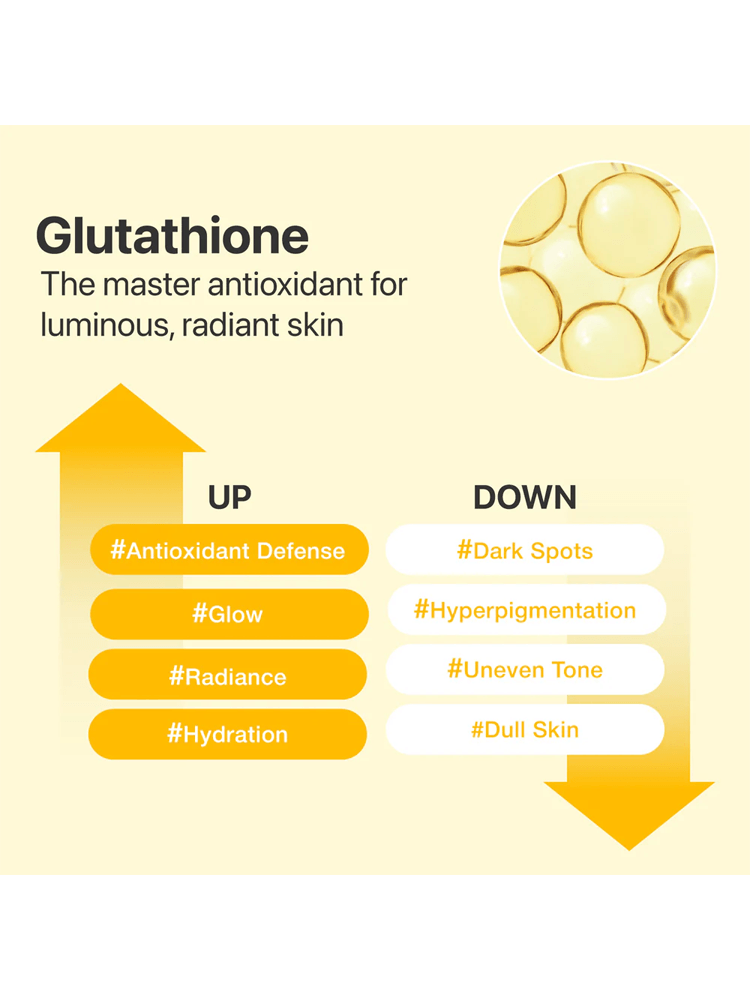 Glutathione
The master antioxidant for luminous, radiant skin

UP

#Antioxidant Defense

#Glow

#Radiance

#Hydration

DOWN

#Dark Spots

#Hyperpigmentation

#Uneven Tone

#Dull Skin